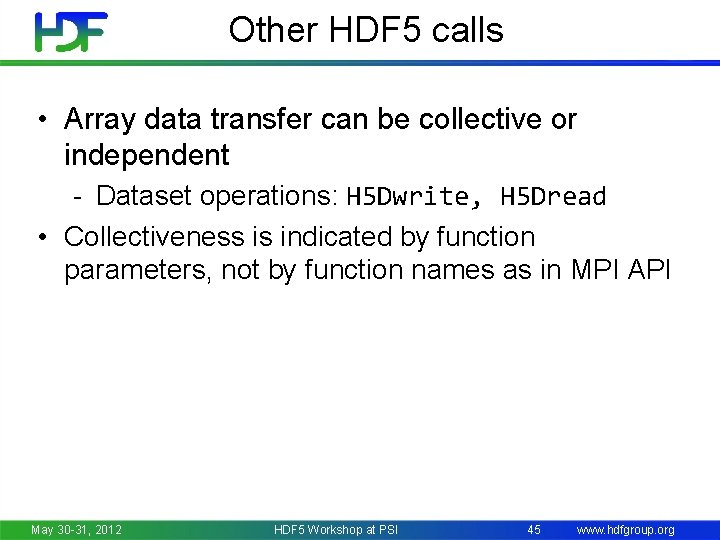 HDF

Other HDF5 calls

• Array data transfer can be collective or independent
 - Dataset operations: H5Dwrite, H5Dread
• Collectiveness is indicated by function parameters, not by function names as in MPI API

May 30-31, 2012 HDF5 Workshop at PSI 45 www.hdfgroup.org